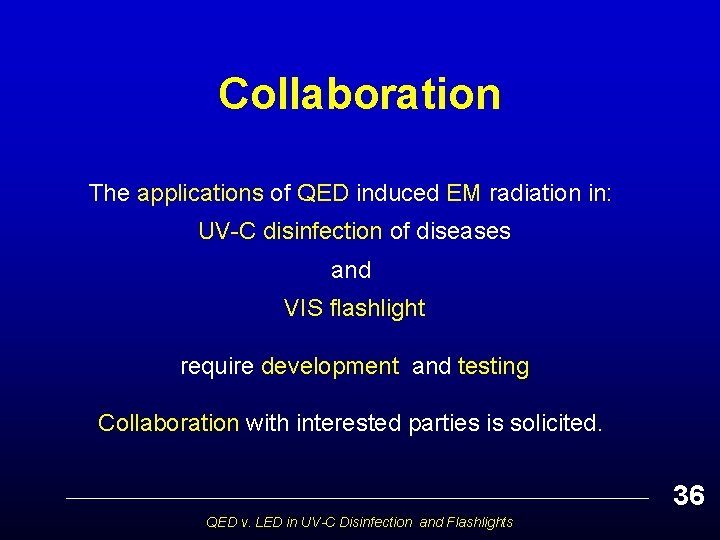 Collaboration

The applications of QED induced EM radiation in:
UV-C disinfection of diseases
and
VIS flashlight

require development and testing

Collaboration with interested parties is solicited.

36

QED v. LED in UV-C Disinfection and Flashlights